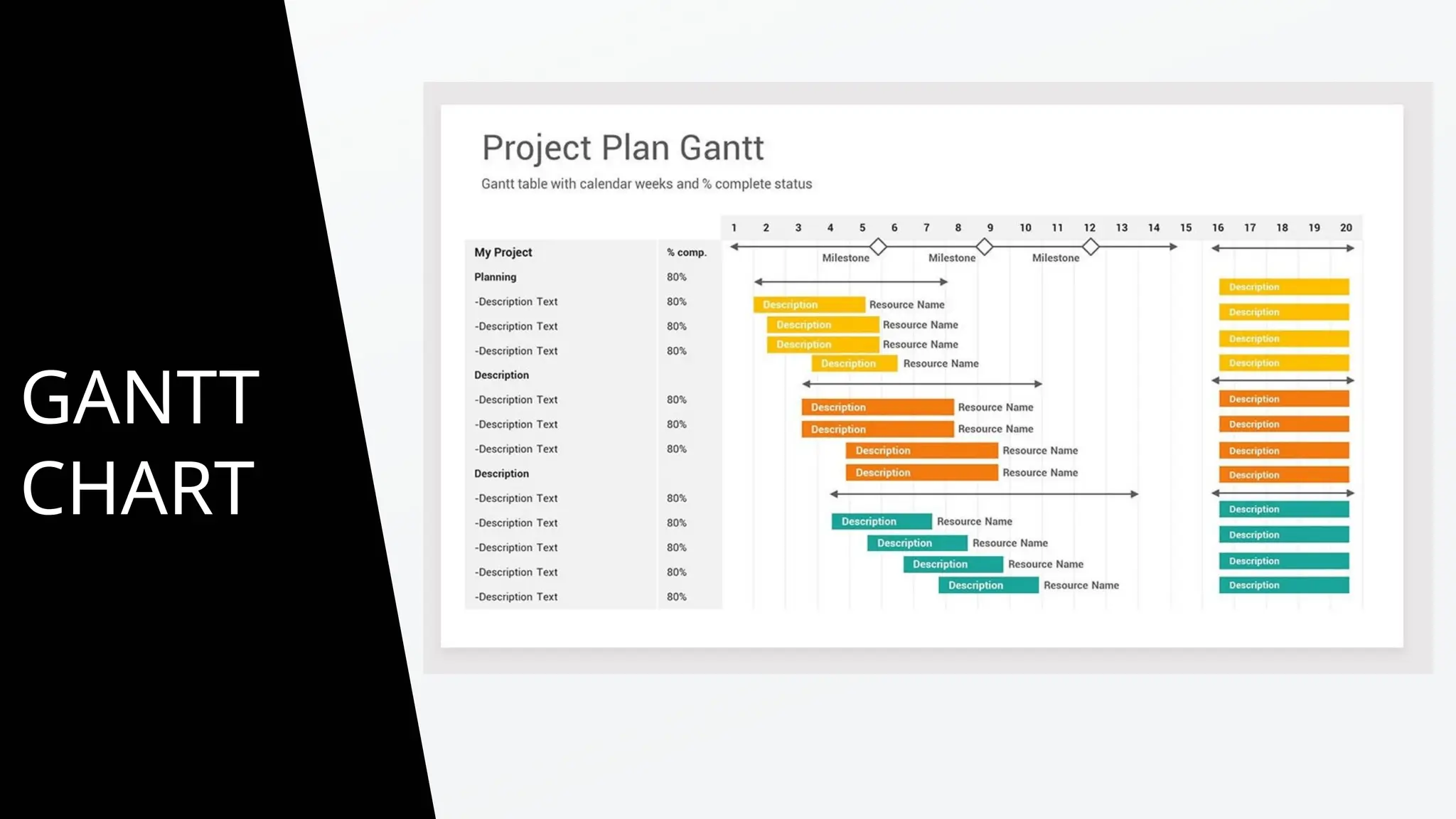 GANTT CHART

Project Plan Gantt

Gantt table with calendar weeks and % complete status

| My Project | % comp. |
|---|---|
| Planning | 80% |
| -Description Text | 80% |
| -Description Text | 80% |
| -Description Text | 80% |
| Description | |
| -Description Text | 80% |
| -Description Text | 80% |
| -Description Text | 80% |
| Description | |
| -Description Text | 80% |
| -Description Text | 80% |
| -Description Text | 80% |
| -Description Text | 80% |
| -Description Text | 80% |

1 2 3 4 5 6 7 8 9 10 11 12 13 14 15 16 17 18 19 20

Milestone Milestone Milestone

Description Resource Name
Description Resource Name
Description Resource Name
Description Resource Name

Description Resource Name
Description Resource Name
Description Resource Name
Description Resource Name

Description Resource Name
Description Resource Name
Description Resource Name
Description Resource Name

Description
Description
Description
Description
Description
Description
Description
Description
Description
Description
Description
Description